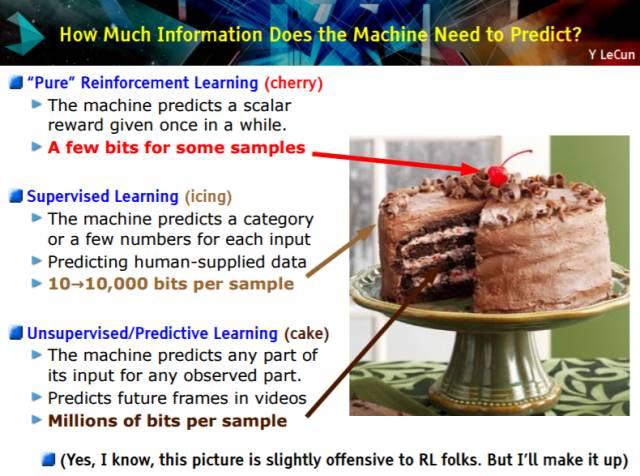 How Much Information Does the Machine Need to Predict?

Y LeCun

"Pure" Reinforcement Learning (cherry)

The machine predicts a scalar reward given once in a while.

A few bits for some samples

Supervised Learning (icing)

The machine predicts a category or a few numbers for each input

Predicting human-supplied data

10→10,000 bits per sample

Unsupervised/Predictive Learning (cake)

The machine predicts any part of its input for any observed part.

Predicts future frames in videos

Millions of bits per sample

(Yes, I know, this picture is slightly offensive to RL folks. But I'll make it up)